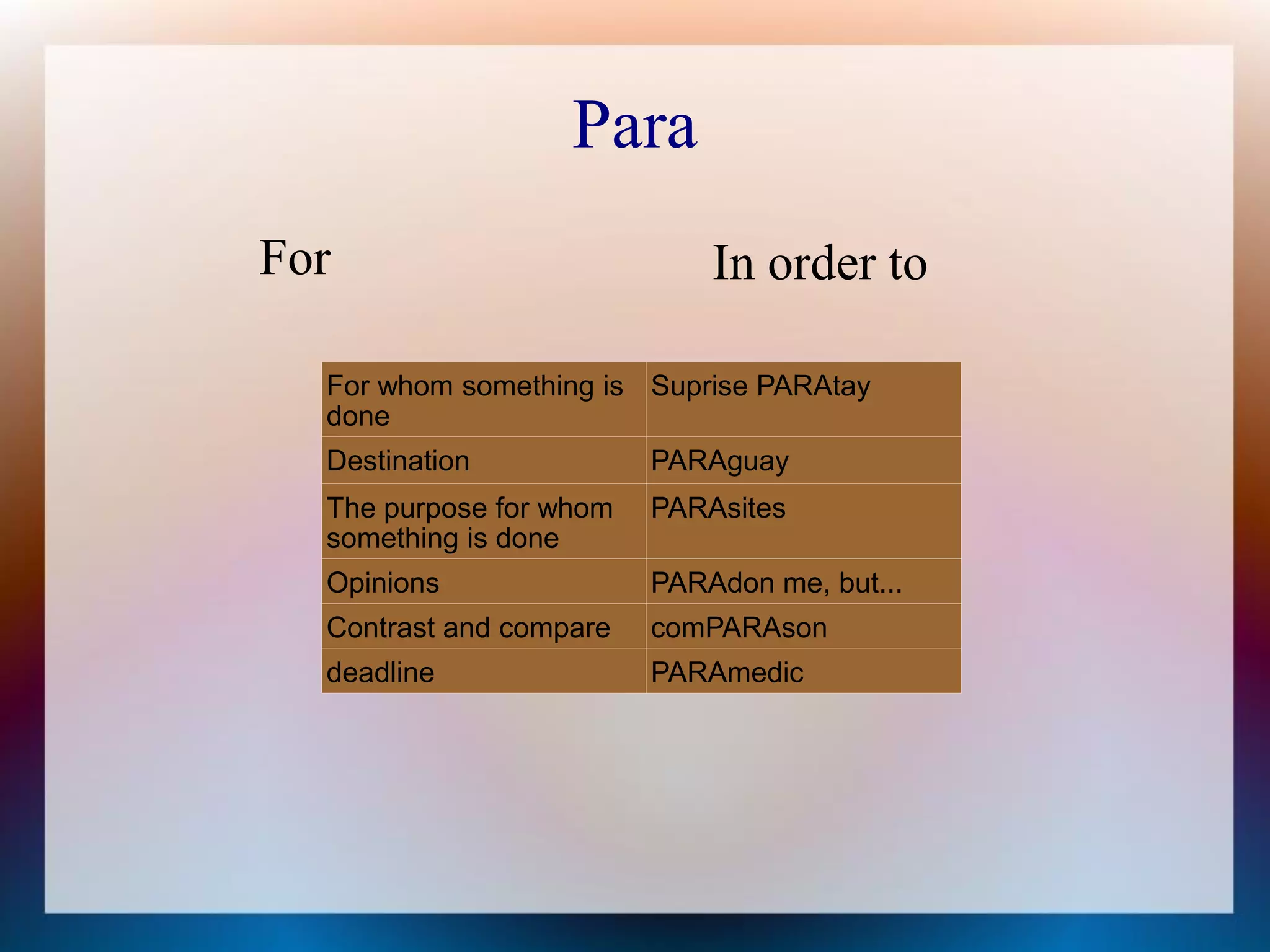 Para

For

In order to

| For whom something is done | Suprise PARAtay |
|---|---|
| Destination | PARAguay |
| The purpose for whom something is done | PARAsites |
| Opinions | PARAdon me, but... |
| Contrast and compare | comPARAson |
| deadline | PARAmedic |